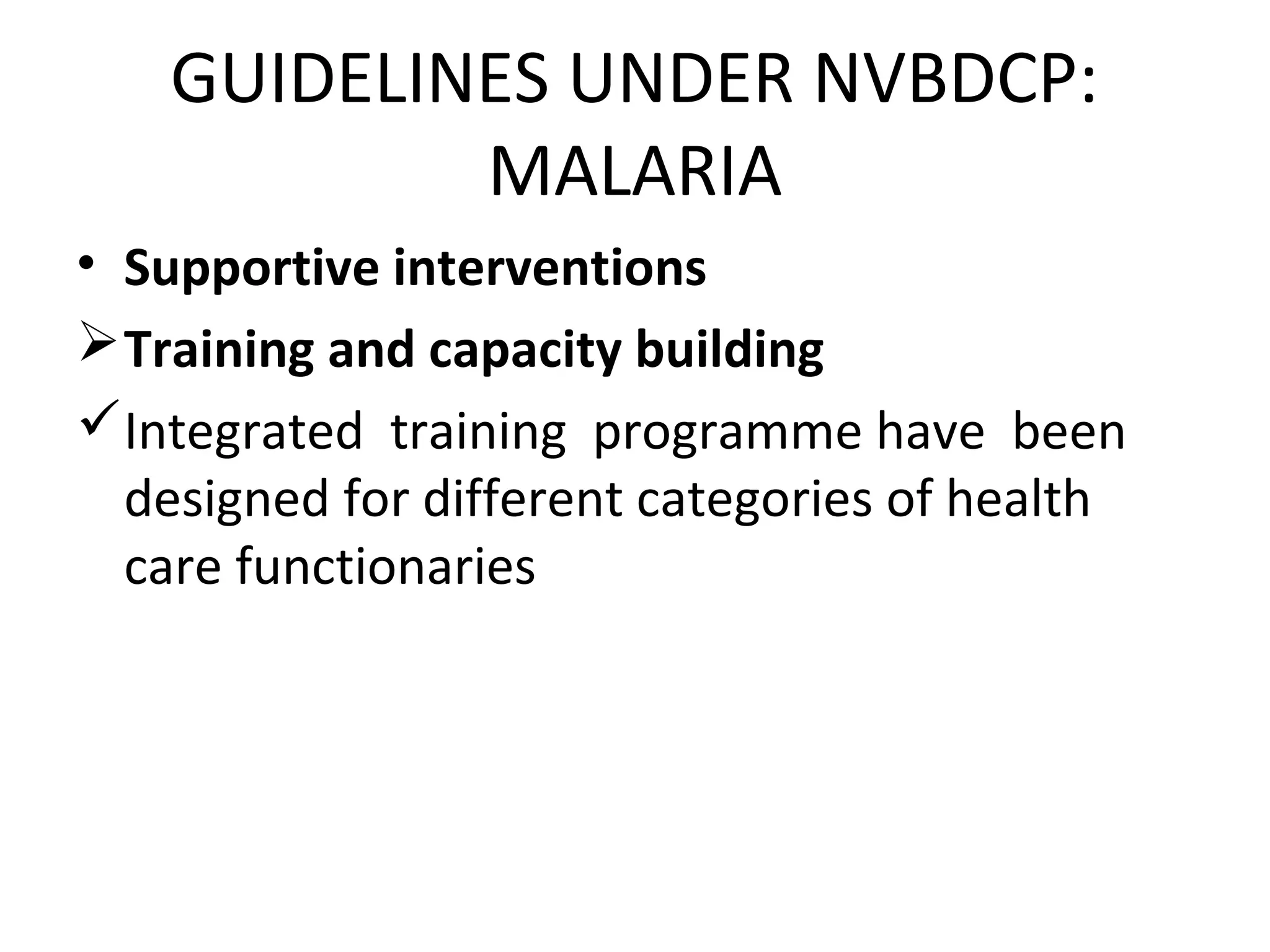 GUIDELINES UNDER NVBDCP: MALARIA

• Supportive interventions

➢ Training and capacity building

✓ Integrated training programme have been designed for different categories of health care functionaries